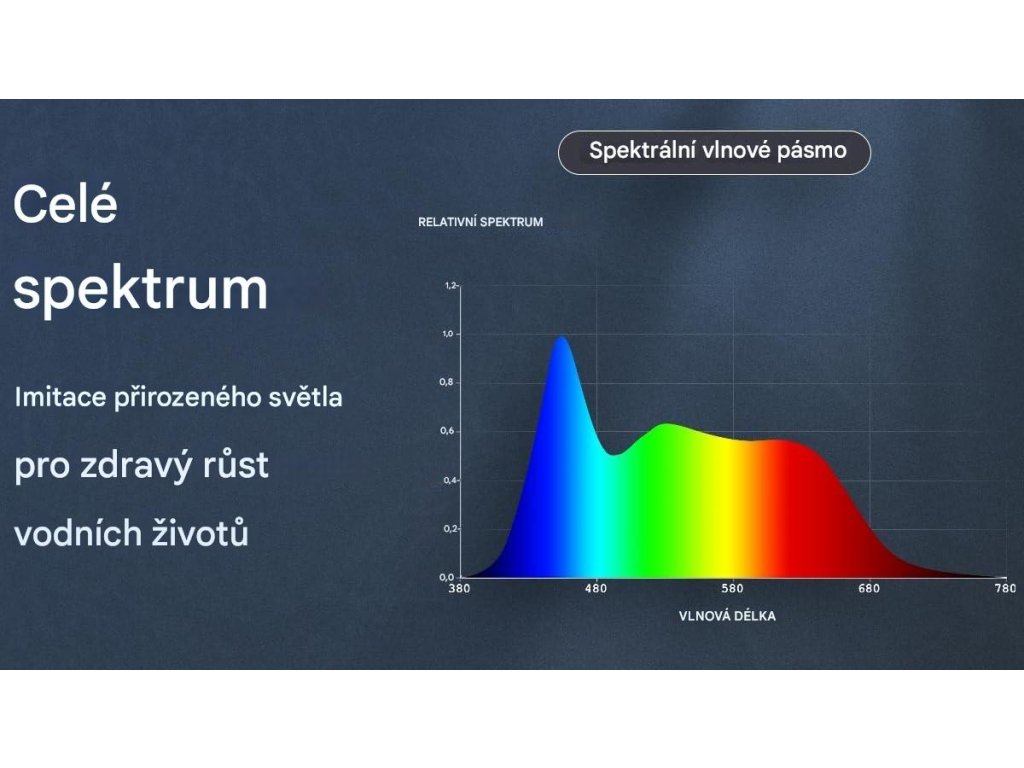 Celé
spektrum

Imitace přirozeného světla
pro zdravý růst
vodních životů

Spektrální vlnové pásmo

RELATIVNÍ SPEKTRUM

1,2
1,0
0,8
0,6
0,4
0,2
0,0

380 480 580 680 780

VLNOVÁ DÉLKA